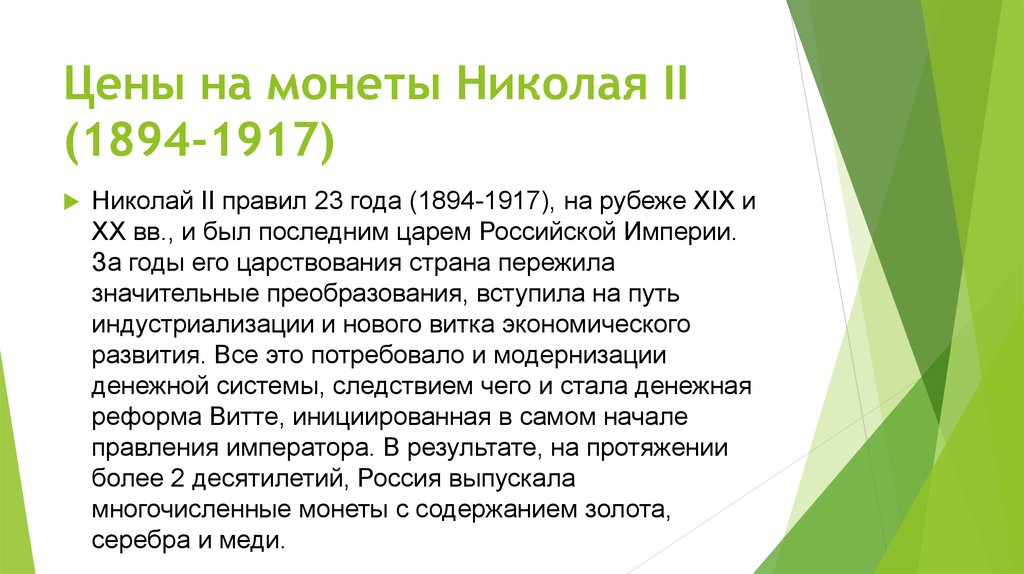 Цены на монеты Николая II (1894-1917)

Николай II правил 23 года (1894-1917), на рубеже XIX и XX вв., и был последним царем Российской Империи. За годы его царствования страна пережила значительные преобразования, вступила на путь индустриализации и нового витка экономического развития. Все это потребовало и модернизации денежной системы, следствием чего и стала денежная реформа Витте, инициированная в самом начале правления императора. В результате, на протяжении более 2 десятилетий, Россия выпускала многочисленные монеты с содержанием золота, серебра и меди.